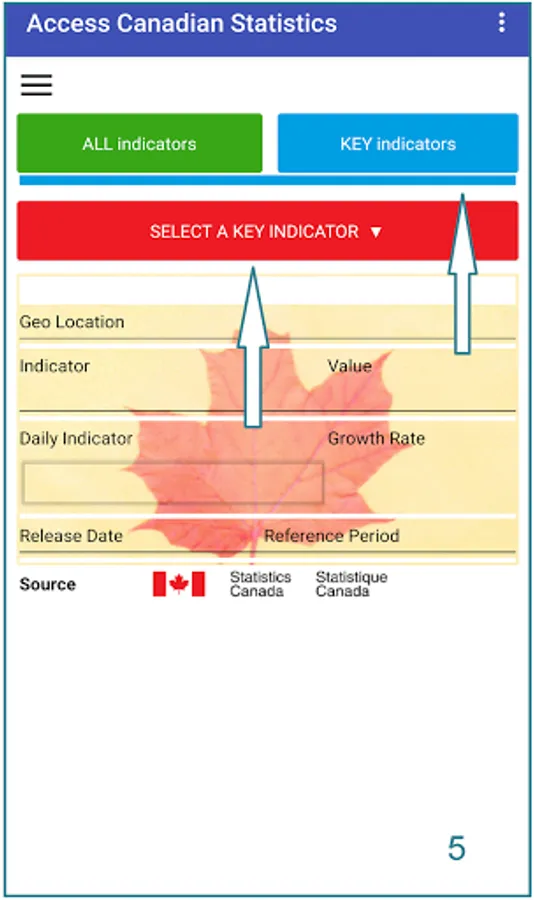 Access Canadian Statistics

ALL indicators

KEY indicators

SELECT A KEY INDICATOR ▼

Geo Location

Indicator

Value

Daily Indicator

Growth Rate

Release Date

Reference Period

Source

Statistics Canada

Statistique Canada

5